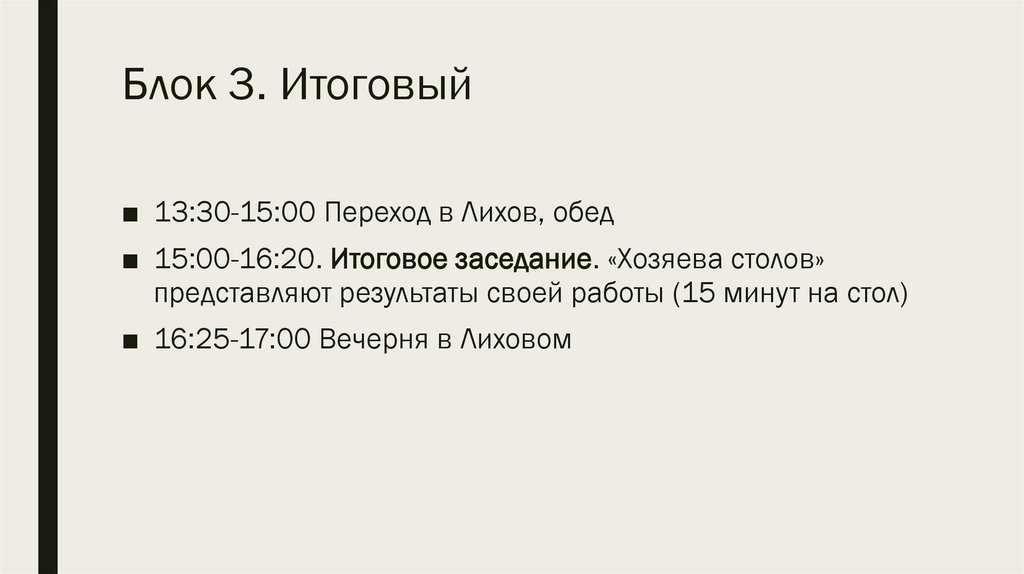 Блок 3. Итоговый

■ 13:30-15:00 Переход в Лихов, обед

■ 15:00-16:20. Итоговое заседание. «Хозяева столов» представляют результаты своей работы (15 минут на стол)

■ 16:25-17:00 Вечерня в Лиховом